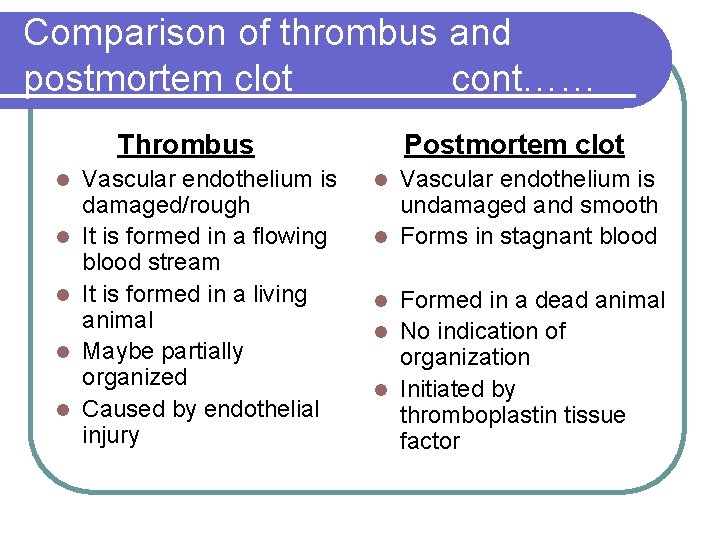 Comparison of thrombus and postmortem clot cont……

Thrombus

- Vascular endothelium is damaged/rough
- It is formed in a flowing blood stream
- It is formed in a living animal
- Maybe partially organized
- Caused by endothelial injury

Postmortem clot

- Vascular endothelium is undamaged and smooth
- Forms in stagnant blood
- Formed in a dead animal
- No indication of organization
- Initiated by thromboplastin tissue factor